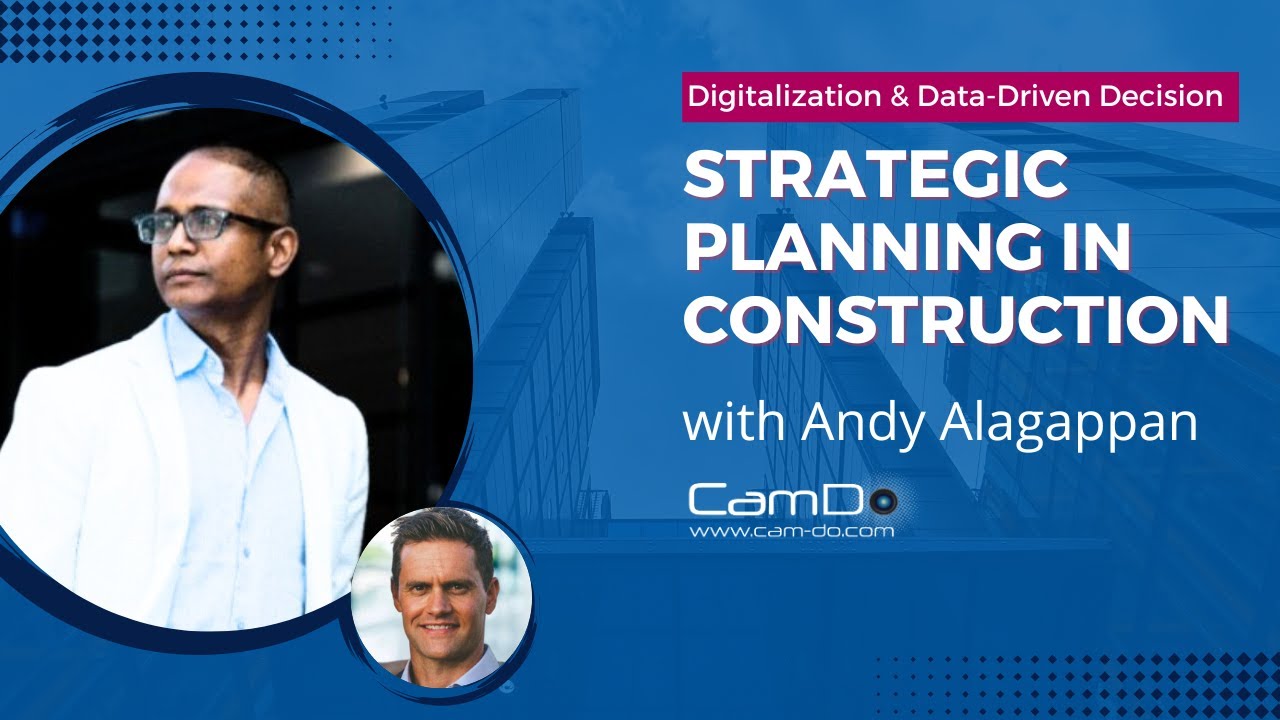 Digitalization & Data-Driven Decision

STRATEGIC PLANNING IN CONSTRUCTION

with Andy Alagappan

CamDo
www.cam-do.com